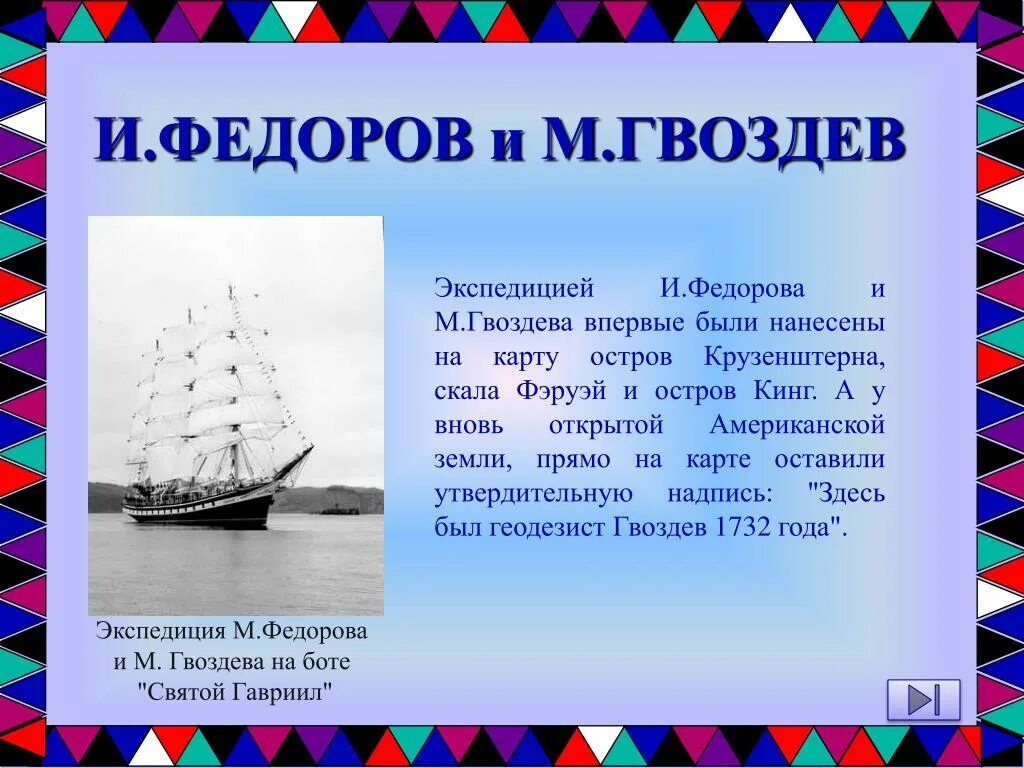 И.ФЕДОРОВ и М.ГВОЗДЕВ

Экспедицией И.Федорова и М.Гвоздева впервые были нанесены на карту остров Крузенштерна, скала Фэруэй и остров Кинг. А у вновь открытой Американской земли, прямо на карте оставили утвердительную надпись: "Здесь был геодезист Гвоздев 1732 года".

Экспедиция М.Федорова и М. Гвоздева на боте "Святой Гавриил"